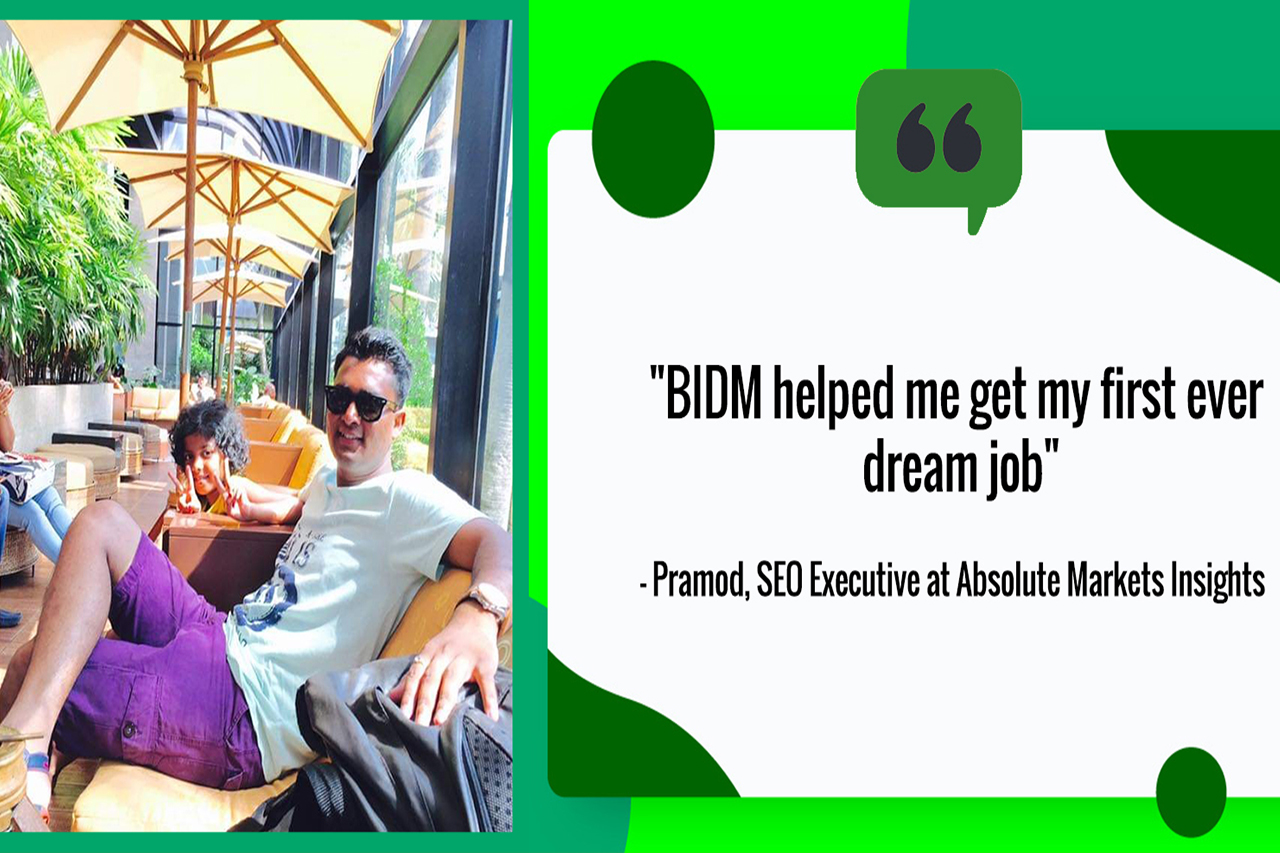 "BIDM helped me get my first ever dream job"

- Pramod, SEO Executive at Absolute Markets Insights